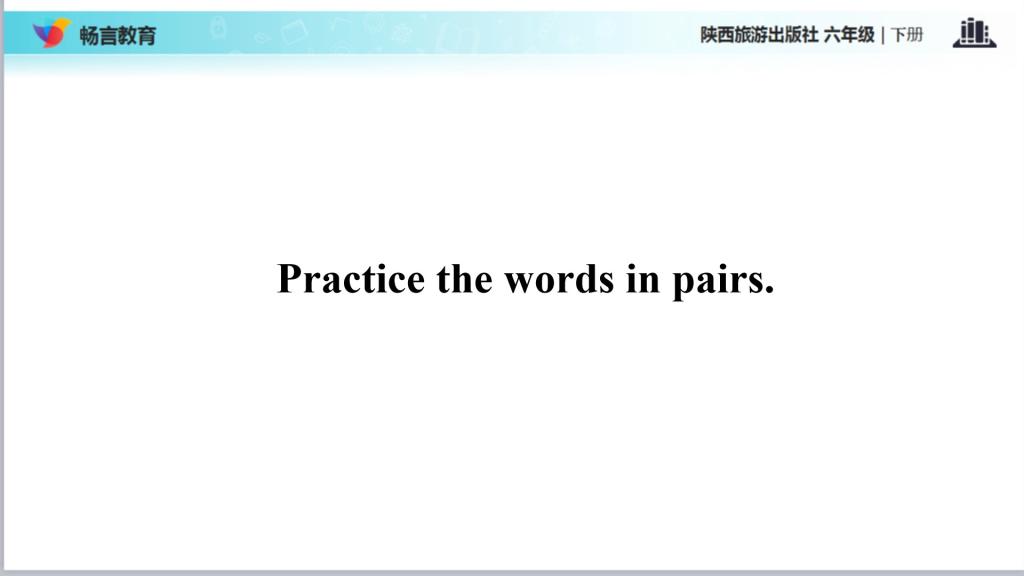 畅言教育

陕西旅游出版社 六年级 | 下册

Practice the words in pairs.